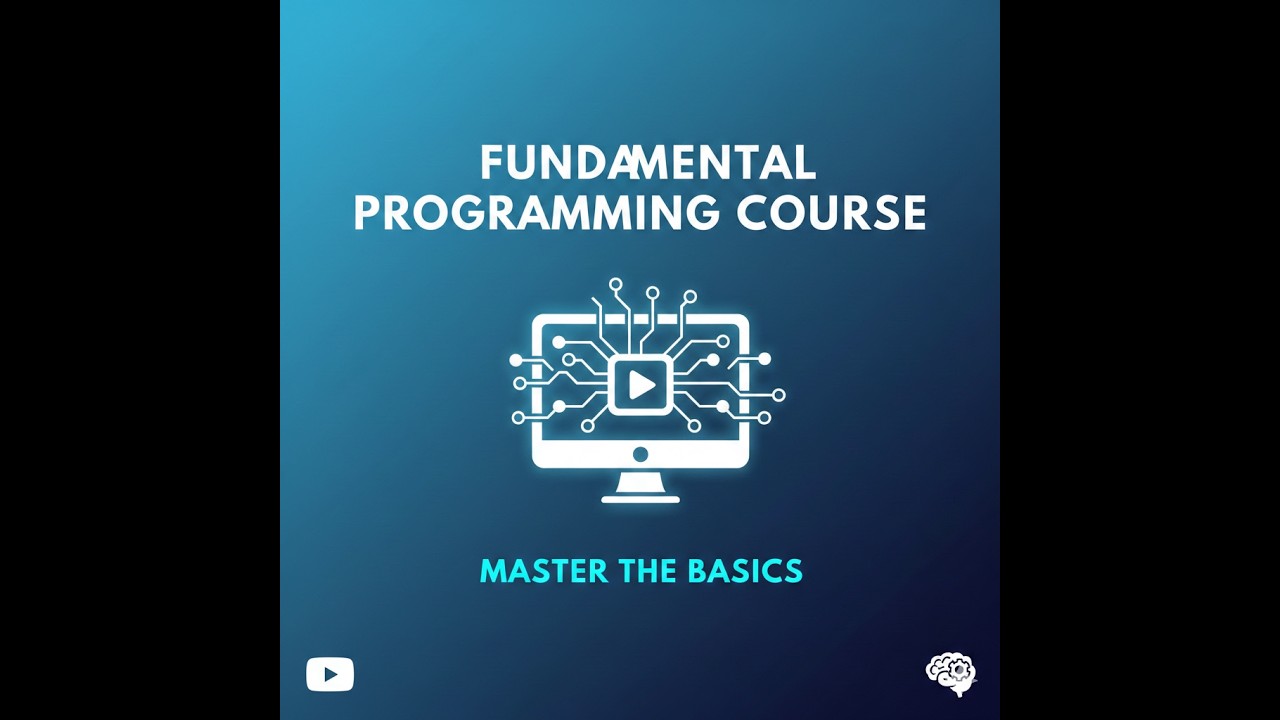 FUNDAMENTAL PROGRAMMING COURSE

MASTER THE BASICS